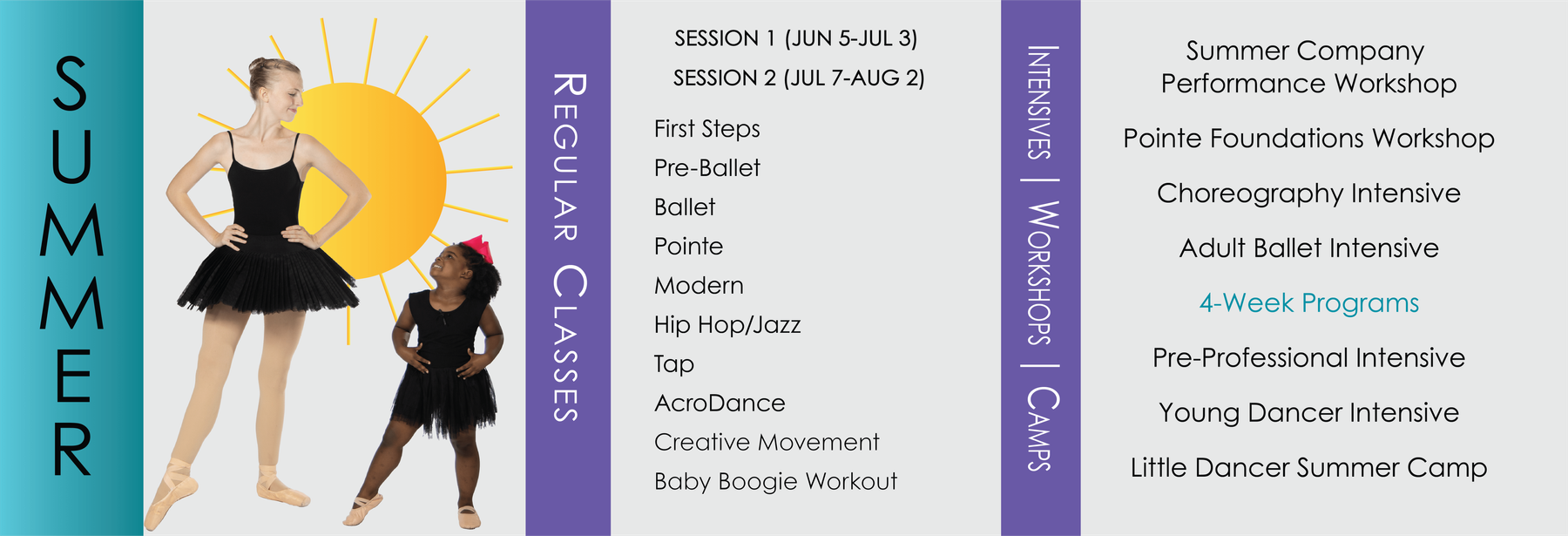 SUMMER

REGULAR CLASSES

SESSION 1 (JUN 5-JUL 3)
SESSION 2 (JUL 7-AUG 2)

First Steps
Pre-Ballet
Ballet
Pointe
Modern
Hip Hop/Jazz
Tap
AcroDance
Creative Movement
Baby Boogie Workout

INTENSIVES | WORKSHOPS | CAMPS

Summer Company Performance Workshop
Pointe Foundations Workshop
Choreography Intensive
Adult Ballet Intensive
4-Week Programs
Pre-Professional Intensive
Young Dancer Intensive
Little Dancer Summer Camp